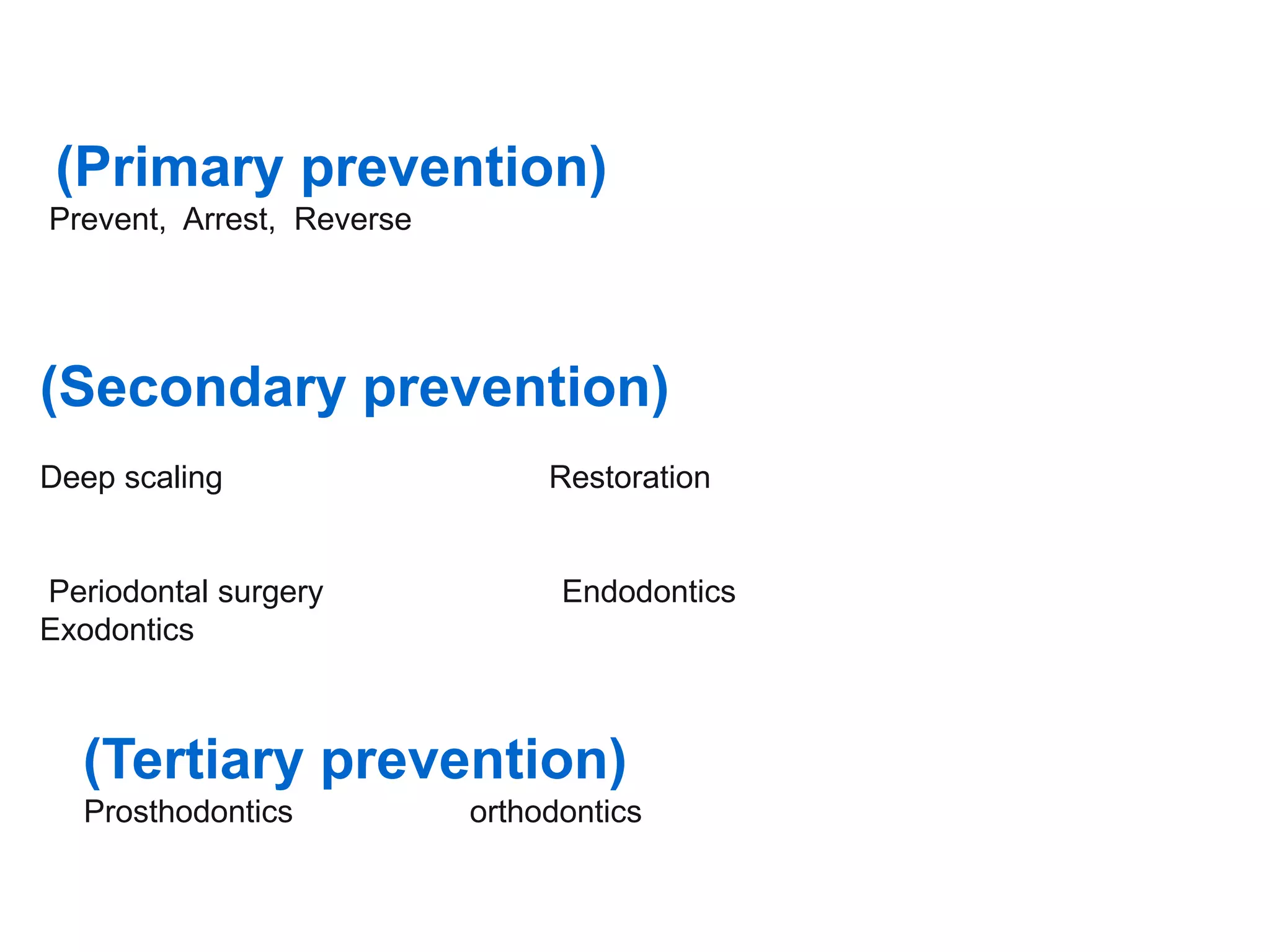 (Primary prevention)
Prevent, Arrest, Reverse

(Secondary prevention)

Deep scaling Restoration

Periodontal surgery Endodontics
Exodontics

(Tertiary prevention)
Prosthodontics orthodontics